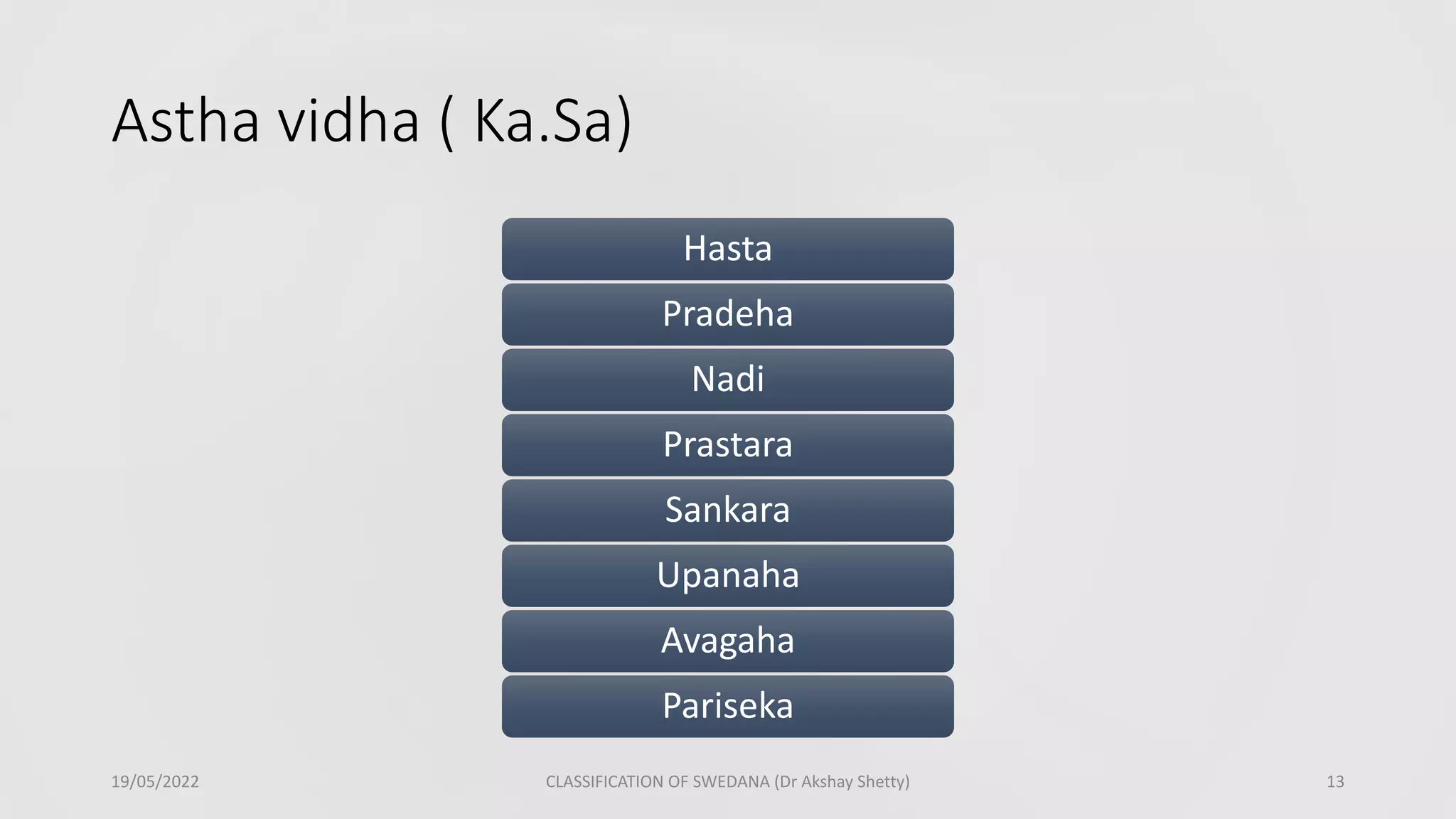 Astha vidha ( Ka.Sa)

Hasta

Pradeha

Nadi

Prastara

Sankara

Upanaha

Avagaha

Pariseka

19/05/2022

CLASSIFICATION OF SWEDANA (Dr Akshay Shetty)

13